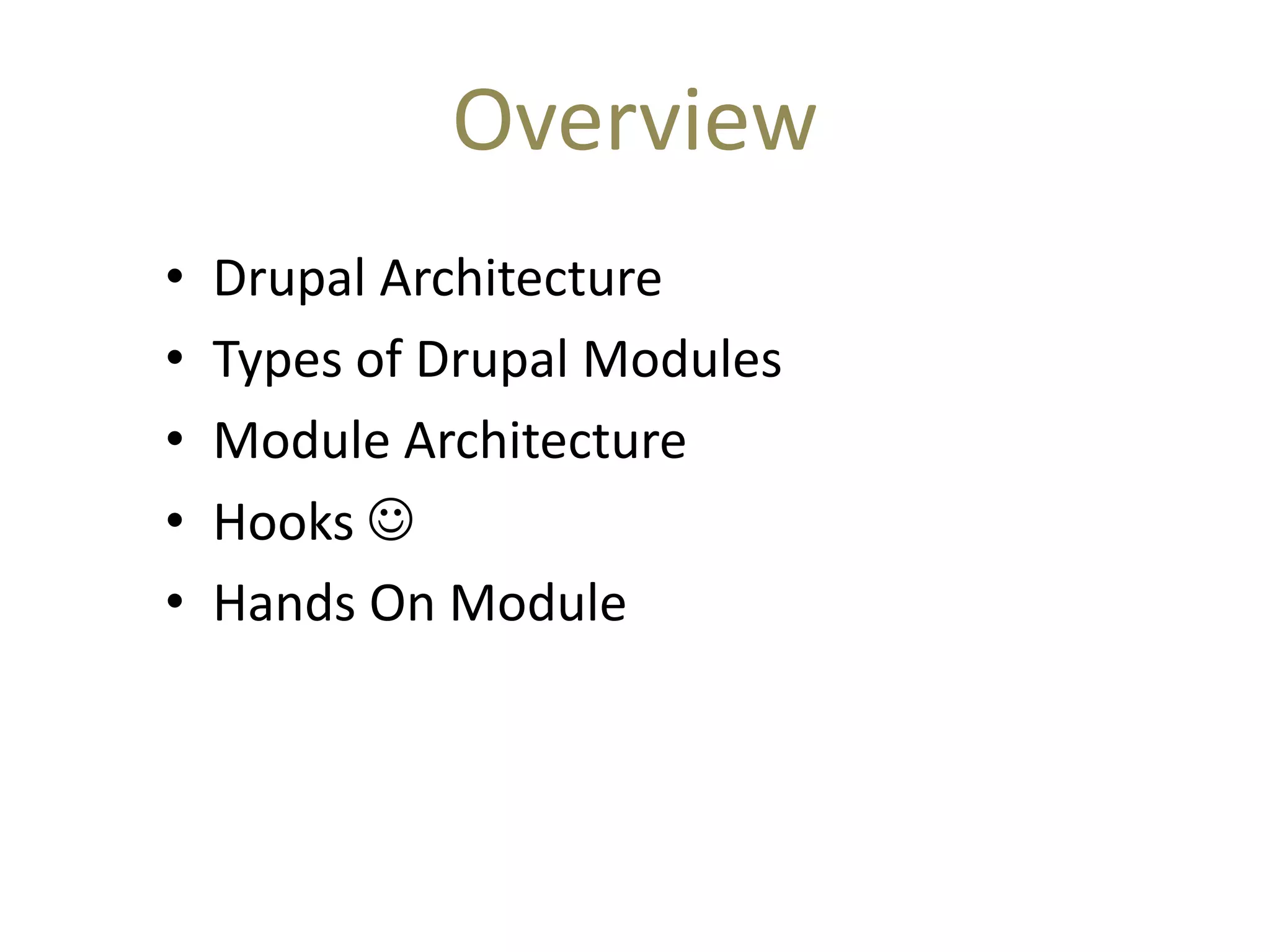 Overview

• Drupal Architecture
• Types of Drupal Modules
• Module Architecture
• Hooks ☺
• Hands On Module